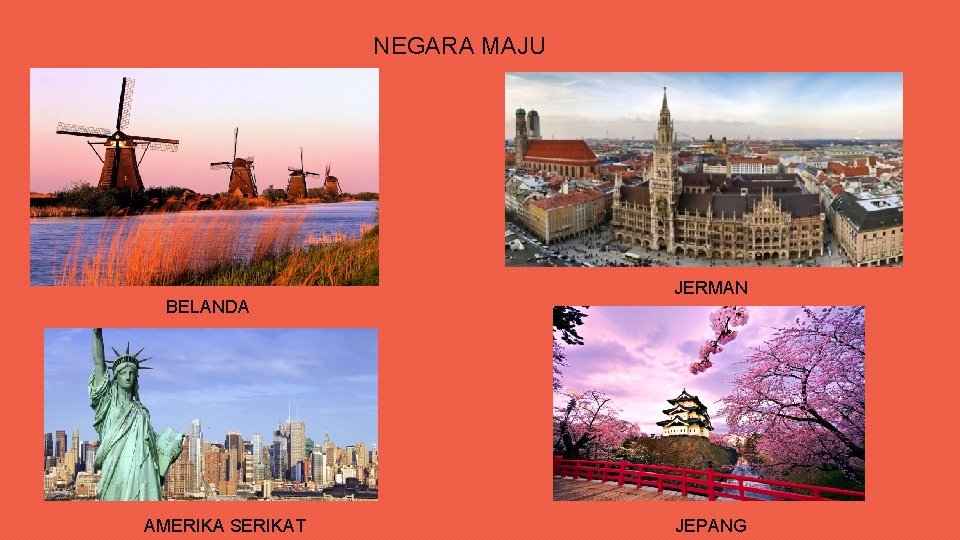 NEGARA MAJU

BELANDA

JERMAN

AMERIKA SERIKAT

JEPANG